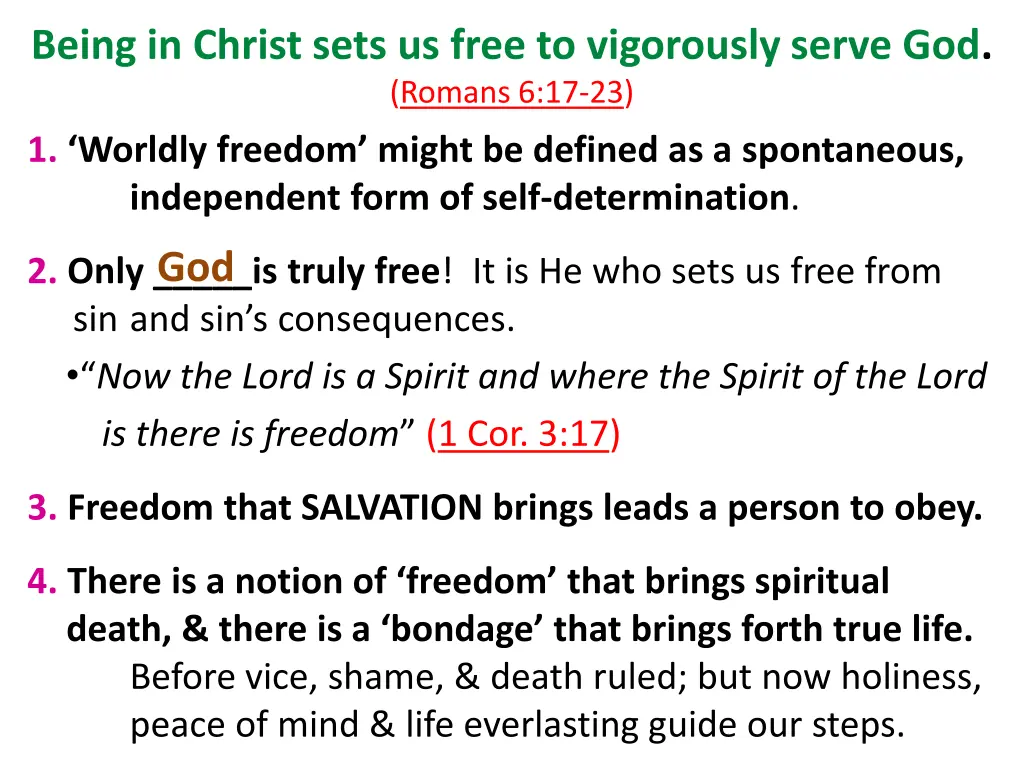 Being in Christ sets us free to vigorously serve God.
(Romans 6:17-23)

1. ‘Worldly freedom’ might be defined as a spontaneous, independent form of self-determination.

2. Only God is truly free! It is He who sets us free from sin and sin’s consequences.

•“Now the Lord is a Spirit and where the Spirit of the Lord is there is freedom” (1 Cor. 3:17)

3. Freedom that SALVATION brings leads a person to obey.

4. There is a notion of ‘freedom’ that brings spiritual death, & there is a ‘bondage’ that brings forth true life.
Before vice, shame, & death ruled; but now holiness, peace of mind & life everlasting guide our steps.